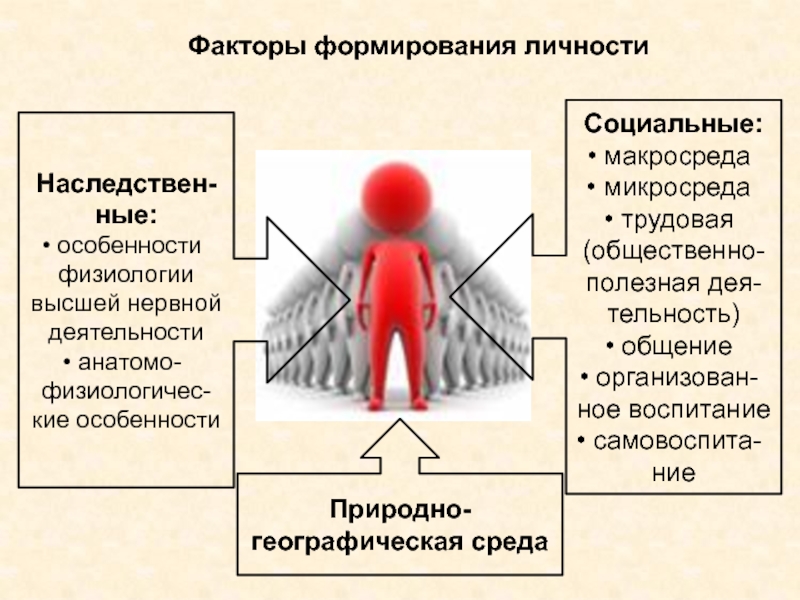 Факторы формирования личности

Наследственные:
• особенности физиологии высшей нервной деятельности
• анатомо-физиологические особенности

Социальные:
• макросреда
• микросреда
• трудовая (общественно-полезная деятельность)
• общение
• организованное воспитание
• самовоспитание

Природно-географическая среда